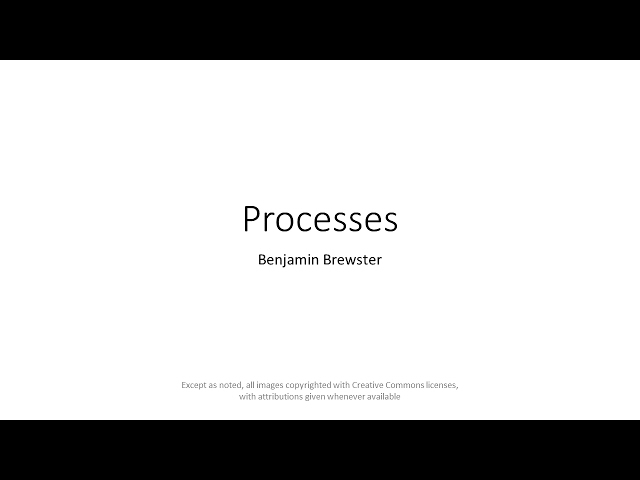 Processes

Benjamin Brewster

Except as noted, all images copyrighted with Creative Commons licenses, with attributions given whenever available